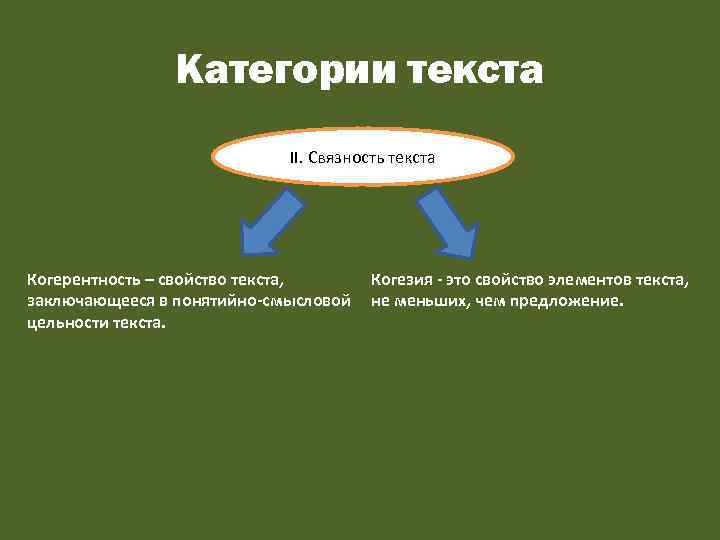 Категории текста

II. Связность текста

Когерентность – свойство текста, заключающееся в понятийно-смысловой цельности текста.

Когезия - это свойство элементов текста, не меньших, чем предложение.